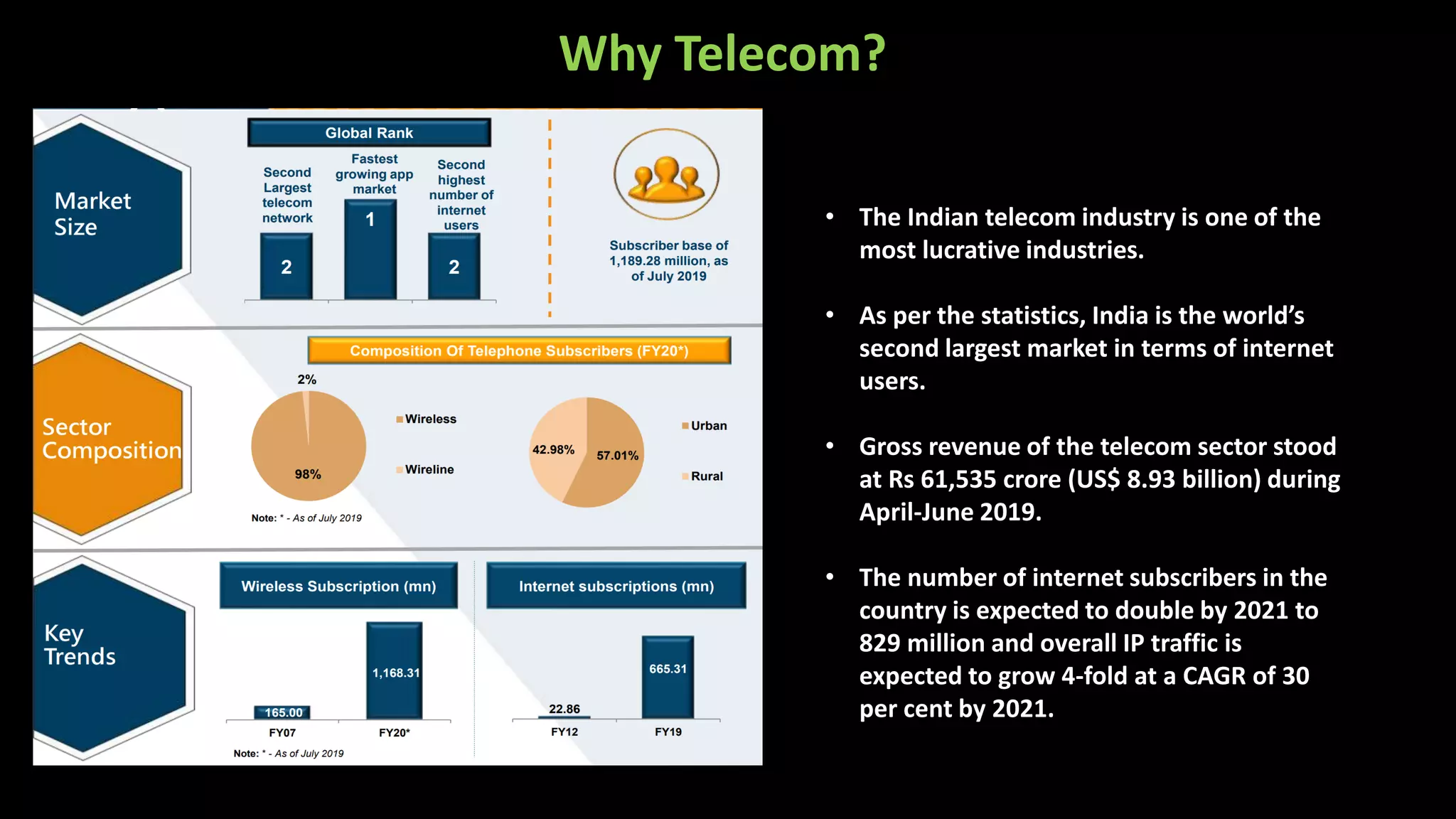 Why Telecom?

Market Size

Global Rank

Second Largest telecom network

2

Fastest growing app market

1

Second highest number of internet users

2

Subscriber base of 1,189.28 million, as of July 2019

Sector Composition

Composition Of Telephone Subscribers (FY20*)

2%

98%

Wireless

Wireline

42.98%

57.01%

Urban

Rural

Note: * - As of July 2019

Key Trends

Wireless Subscription (mn)

165.00

1,168.31

FY07

FY20*

Note: * - As of July 2019

Internet subscriptions (mn)

22.86

665.31

FY12

FY19

• The Indian telecom industry is one of the most lucrative industries.

• As per the statistics, India is the world's second largest market in terms of internet users.

• Gross revenue of the telecom sector stood at Rs 61,535 crore (US$ 8.93 billion) during April-June 2019.

• The number of internet subscribers in the country is expected to double by 2021 to 829 million and overall IP traffic is expected to grow 4-fold at a CAGR of 30 per cent by 2021.